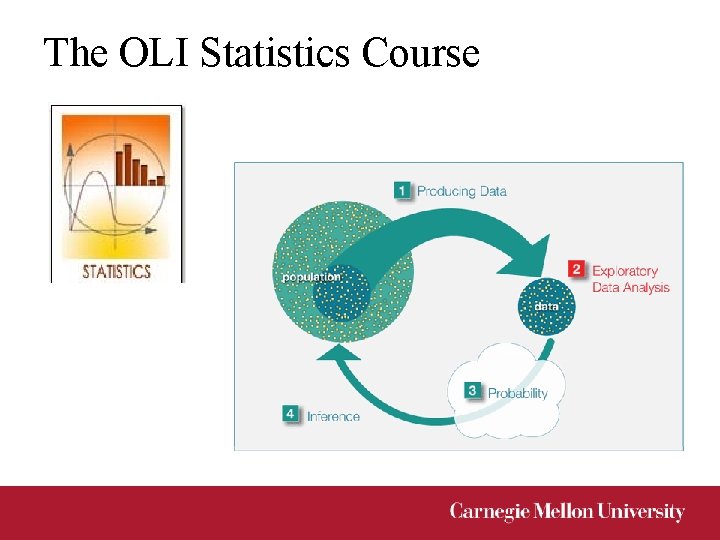 The OLI Statistics Course

STATISTICS

1 Producing Data

population

2 Exploratory Data Analysis

data

3 Probability

4 Inference

Carnegie Mellon University